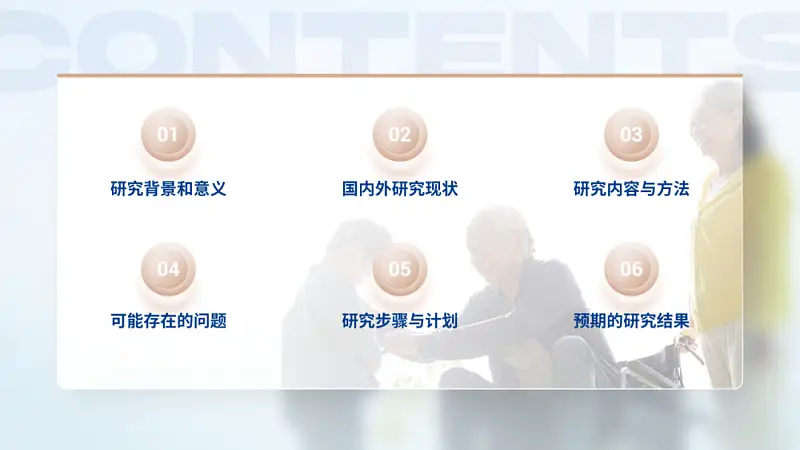 CONTENTS

01
研究背景和意义

02
国内外研究现状

03
研究内容与方法

04
可能存在的问题

05
研究步骤与计划

06
预期的研究结果